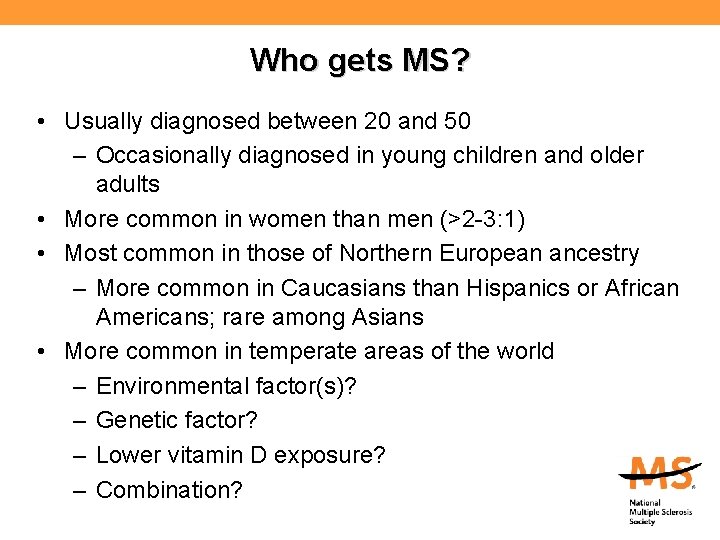 Who gets MS?

• Usually diagnosed between 20 and 50
– Occasionally diagnosed in young children and older adults
• More common in women than men (>2-3:1)
• Most common in those of Northern European ancestry
– More common in Caucasians than Hispanics or African Americans; rare among Asians
• More common in temperate areas of the world
– Environmental factor(s)?
– Genetic factor?
– Lower vitamin D exposure?
– Combination?

MS
National Multiple Sclerosis Society